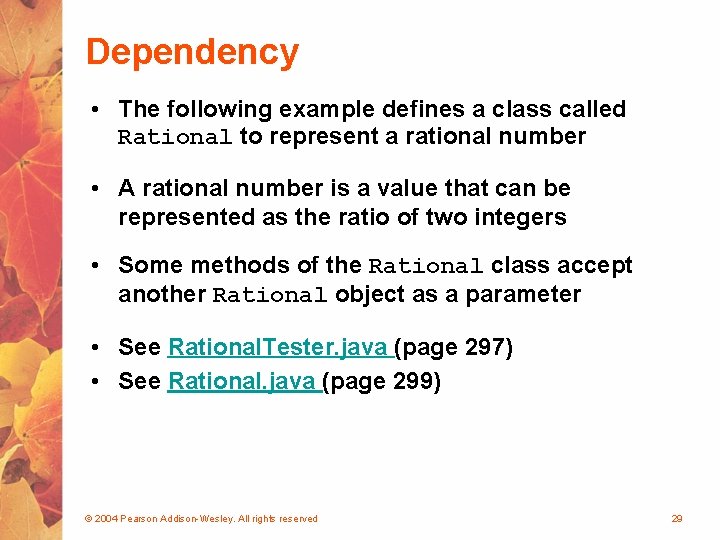 Dependency

• The following example defines a class called Rational to represent a rational number

• A rational number is a value that can be represented as the ratio of two integers

• Some methods of the Rational class accept another Rational object as a parameter

• See RationalTester.java (page 297)
• See Rational.java (page 299)

© 2004 Pearson Addison-Wesley. All rights reserved

29